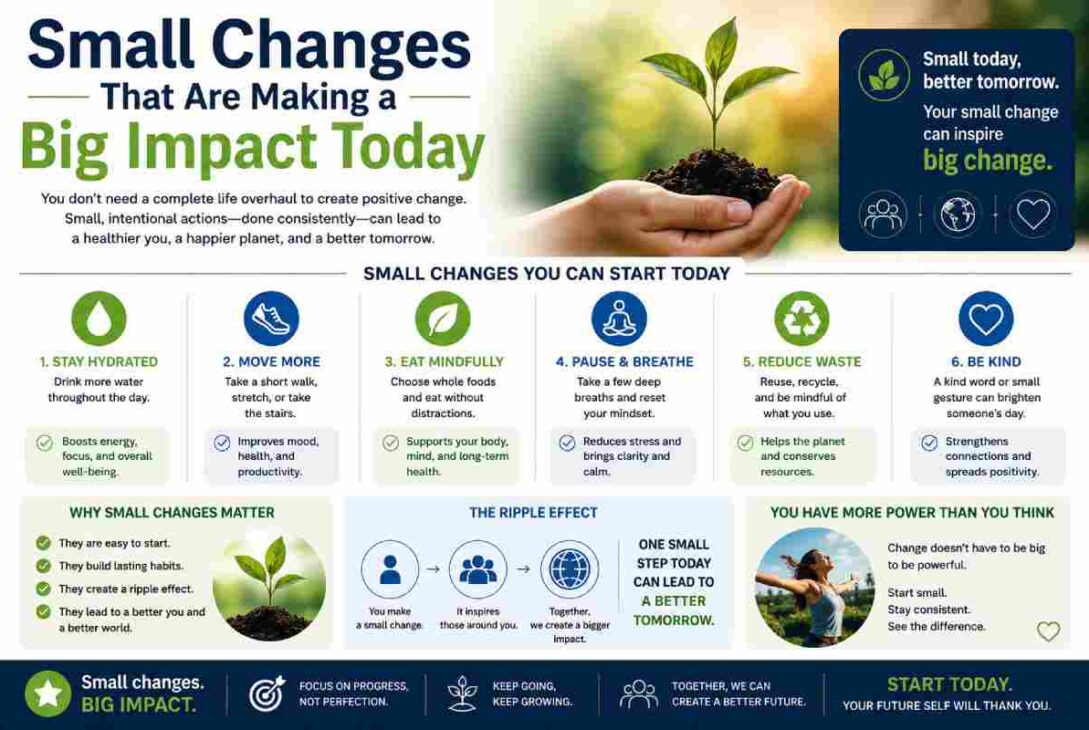 Small Changes
That Are Making a
Big Impact Today

You don't need a complete life overhaul to create positive change. Small, intentional actions—done consistently—can lead to a healthier you, a happier planet, and a better tomorrow.

Small today, better tomorrow.
Your small change can inspire
big change.

SMALL CHANGES YOU CAN START TODAY

1. STAY HYDRATED
Drink more water throughout the day.
Boosts energy, focus, and overall well-being.

2. MOVE MORE
Take a short walk, stretch, or take the stairs.
Improves mood, health, and productivity.

3. EAT MINDFULLY
Choose whole foods and eat without distractions.
Supports your body, mind, and long-term health.

4. PAUSE & BREATHE
Take a few deep breaths and reset your mindset.
Reduces stress and brings clarity and calm.

5. REDUCE WASTE
Reuse, recycle, and be mindful of what you use.
Helps the planet and conserves resources.

6. BE KIND
A kind word or small gesture can brighten someone's day.
Strengthens connections and spreads positivity.

WHY SMALL CHANGES MATTER
They are easy to start.
They build lasting habits.
They create a ripple effect.
They lead to a better you and a better world.

THE RIPPLE EFFECT
You make a small change.
It inspires those around you.
Together, we create a bigger impact.
ONE SMALL STEP TODAY CAN LEAD TO A BETTER TOMORROW.

YOU HAVE MORE POWER THAN YOU THINK
Change doesn't have to be big to be powerful.
Start small.
Stay consistent.
See the difference.

Small changes.
BIG IMPACT.
FOCUS ON PROGRESS, NOT PERFECTION.
KEEP GOING, KEEP GROWING.
TOGETHER, WE CAN CREATE A BETTER FUTURE.
START TODAY.
YOUR FUTURE SELF WILL THANK YOU.